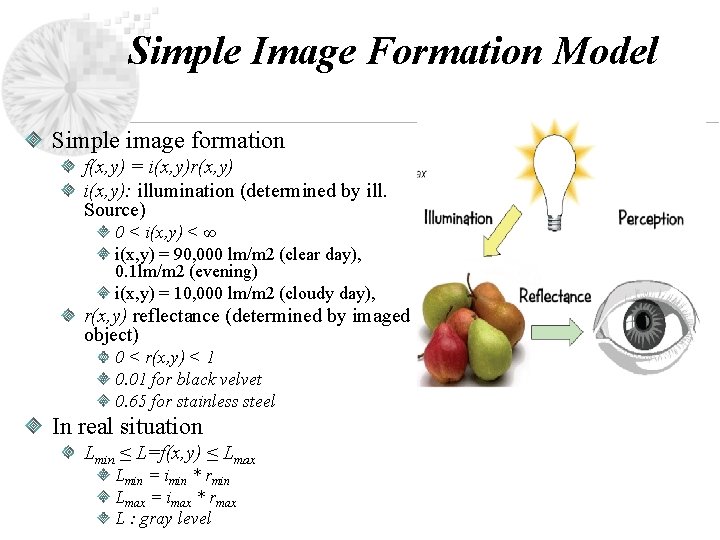 Simple Image Formation Model

Simple image formation

$f(x,y) = i(x,y)r(x,y)$

$i(x,y)$: illumination (determined by ill. Source)

$0 < i(x,y) < \infty$

i(x,y) = 90,000 lm/m2 (clear day), 0.1lm/m2 (evening)

i(x,y) = 10,000 lm/m2 (cloudy day),

$r(x,y)$ reflectance (determined by imaged object)

$0 < r(x,y) < 1$

0.01 for black velvet

0.65 for stainless steel

In real situation

$L_{min} \leq L=f(x,y) \leq L_{max}$

$L_{min} = i_{min} * r_{min}$

$L_{max} = i_{max} * r_{max}$

L : gray level

ax

Illumination

Perception

Reflectance